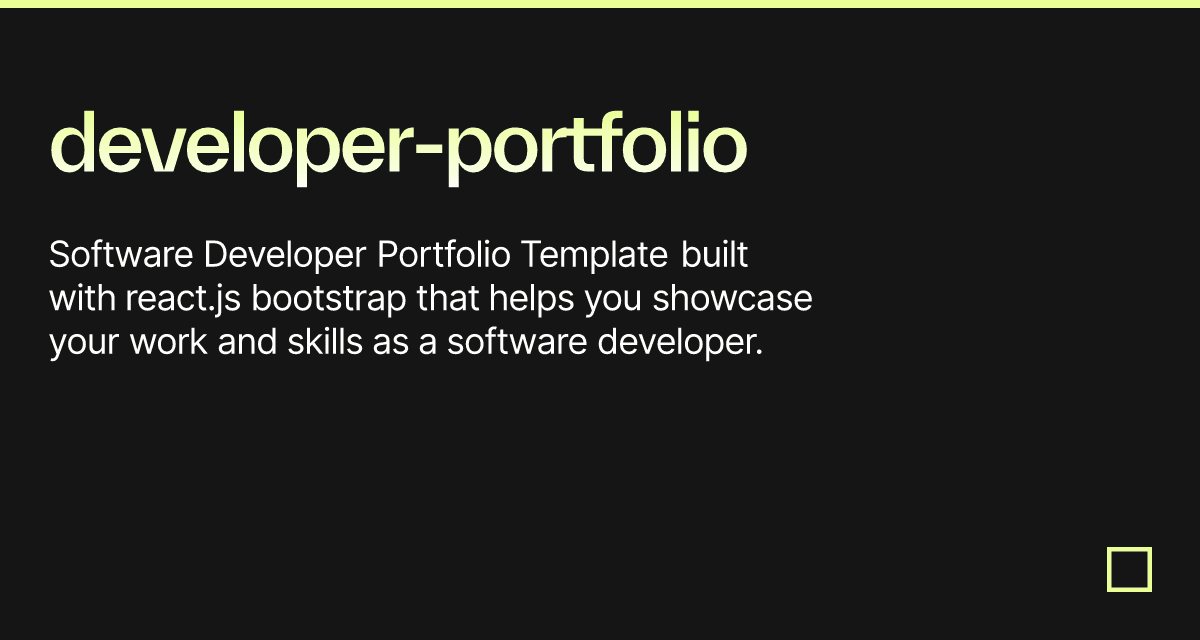 developer-portfolio

Software Developer Portfolio Template built with react.js bootstrap that helps you showcase your work and skills as a software developer.